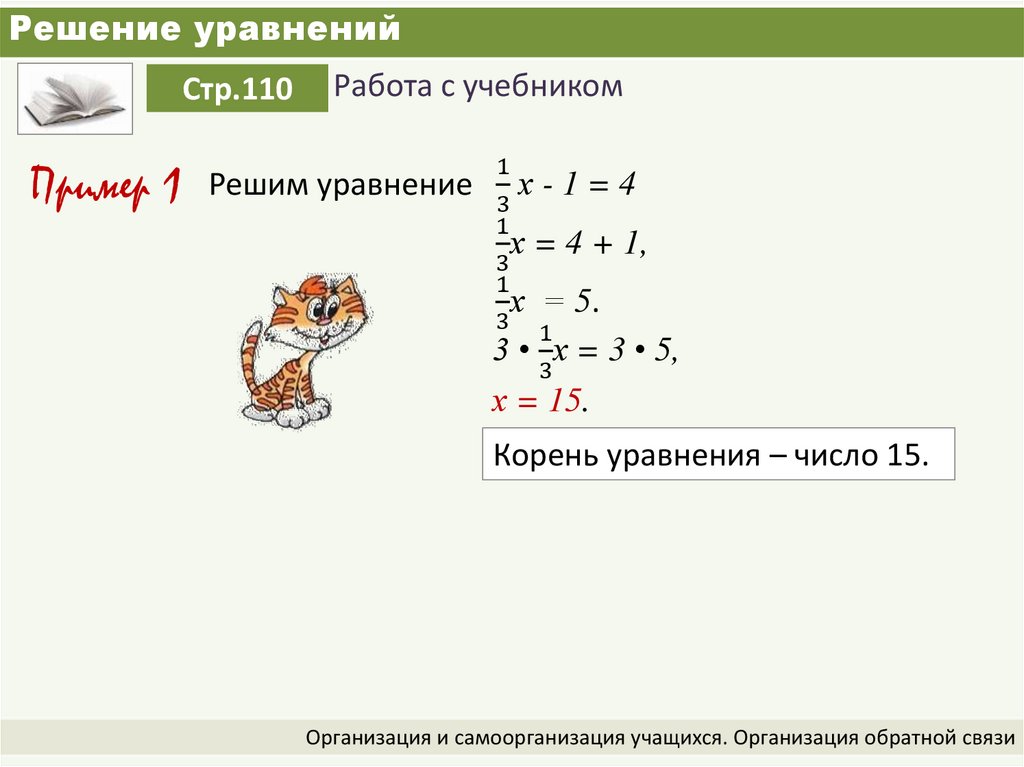 Решение уравнений

Стр.110

Работа с учебником

Пример 1

Решим уравнение $\frac{1}{3}x - 1 = 4$

$\frac{1}{3}x = 4 + 1,$

$\frac{1}{3}x = 5.$

$3 \cdot \frac{1}{3}x = 3 \cdot 5,$

$x = 15.$

Корень уравнения – число 15.

Организация и самоорганизация учащихся. Организация обратной связи